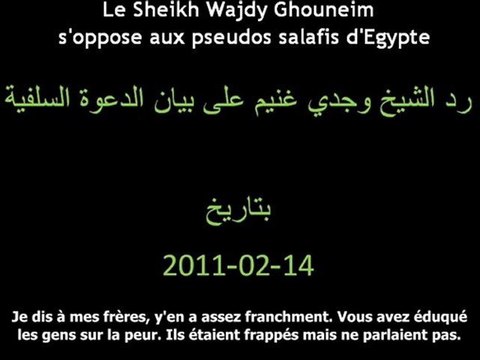 Le Sheikh Wajdy Ghouneim
s'oppose aux pseudos salafis d'Egypte

رد الشيخ وجدي غنيم على بيان الدعوة السلفية

بتاريخ

2011-02-14

Je dis à mes frères, y'en a assez franchment. Vous avez éduqué les gens sur la peur. Ils étaient frappés mais ne parlaient pas.